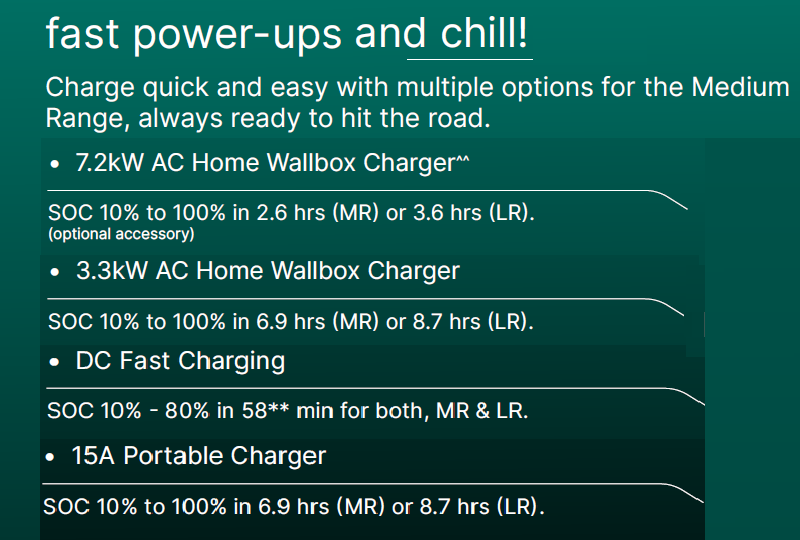 fast power-ups and chill!

Charge quick and easy with multiple options for the Medium Range, always ready to hit the road.

• 7.2kW AC Home Wallbox Charger^^

SOC 10% to 100% in 2.6 hrs (MR) or 3.6 hrs (LR).
(optional accessory)

• 3.3kW AC Home Wallbox Charger

SOC 10% to 100% in 6.9 hrs (MR) or 8.7 hrs (LR).

• DC Fast Charging

SOC 10% - 80% in 58** min for both, MR & LR.

• 15A Portable Charger

SOC 10% to 100% in 6.9 hrs (MR) or 8.7 hrs (LR).